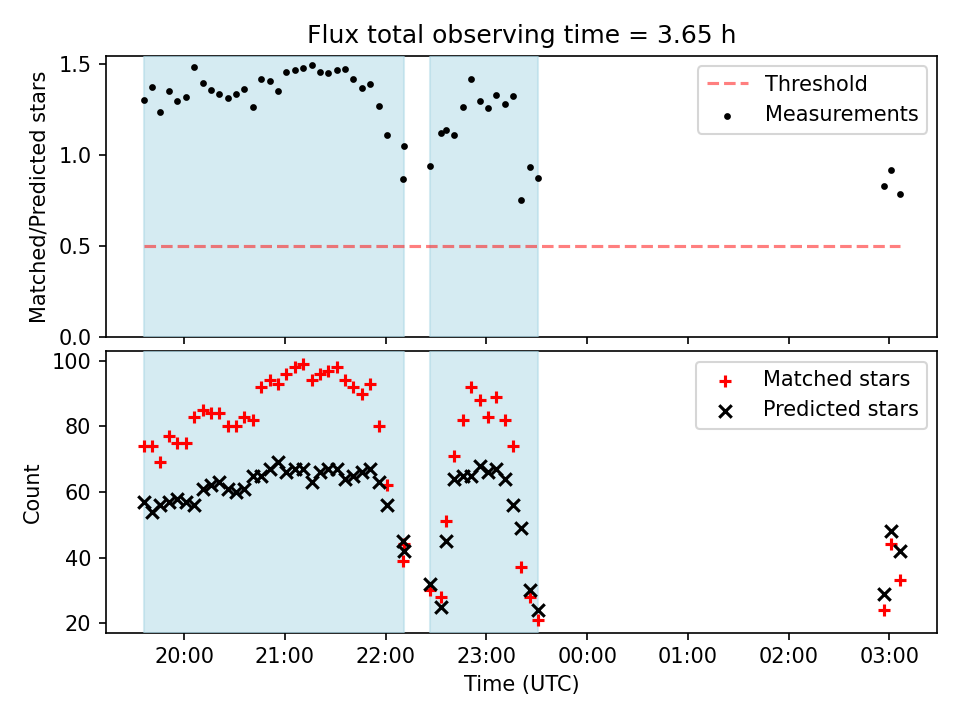 Flux total observing time = 3.65 h

Matched/Predicted stars

1.5
1.0
0.5
0.0

Threshold
Measurements

Count

100
80
60
40
20

Matched stars
Predicted stars

20:00
21:00
22:00
23:00
00:00
01:00
02:00
03:00

Time (UTC)